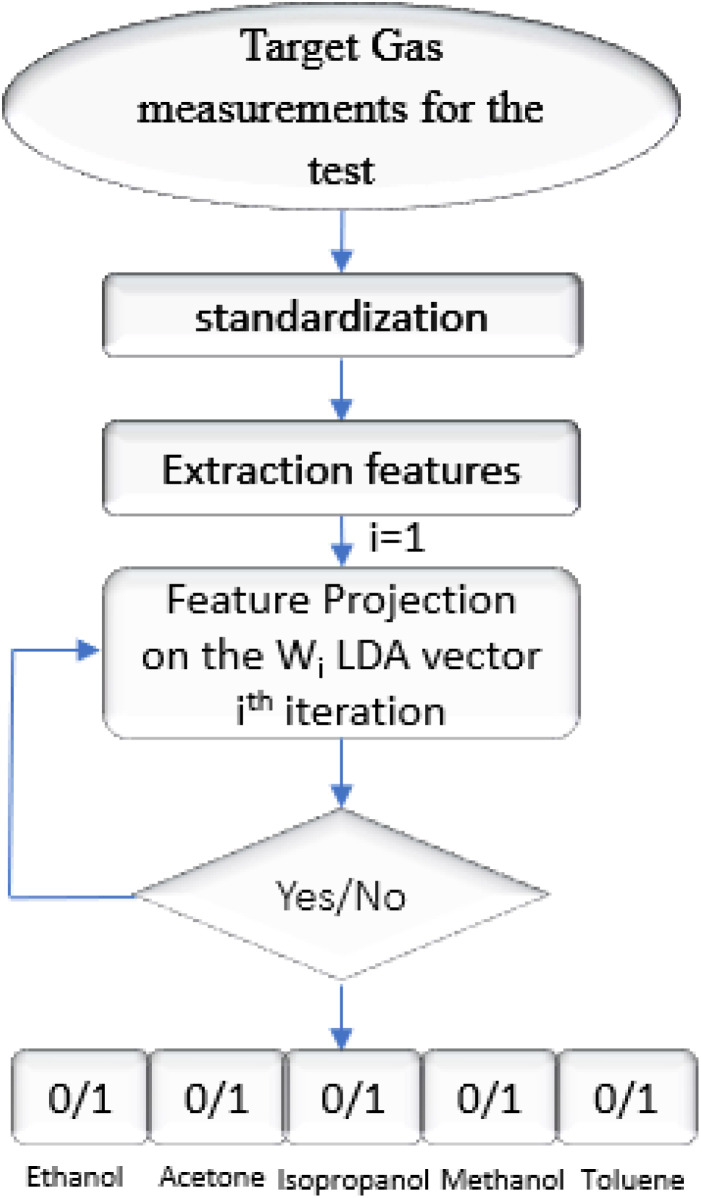 Target Gas measurements for the test

standardization

Extraction features

i=1

Feature Projection on the $W_i$ LDA vector $i^{th}$ iteration

Yes/No

0/1

0/1

0/1

0/1

0/1

Ethanol

Acetone

Isopropanol

Methanol

Toluene